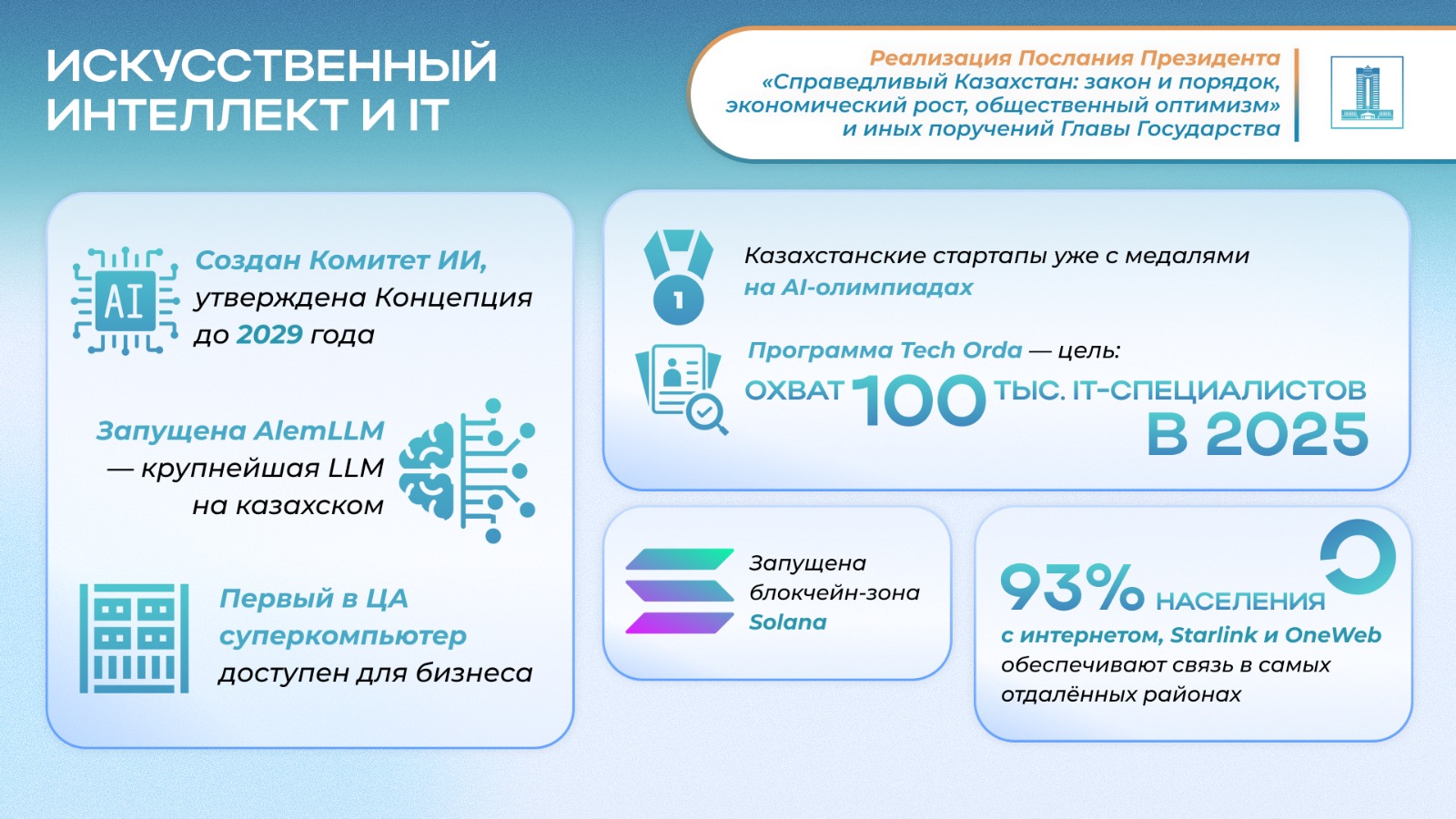 ИСКУССТВЕННЫЙ ИНТЕЛЛЕКТ И IT

Реализация Послания Президента «Справедливый Казахстан: закон и порядок, экономический рост, общественный оптимизм» и иных поручений Главы Государства

AI

Создан Комитет ИИ, утверждена Концепция до 2029 года

Запущена AlemLLM — крупнейшая LLM на казахском

Первый в ЦА суперкомпьютер доступен для бизнеса

1

Казахстанские стартапы уже с медалями на AI-олимпиадах

Программа Tech Orda — цель:

ОХВАТ 100 ТЫС. IT-СПЕЦИАЛИСТОВ В 2025

Запущена блокчейн-зона Solana

93% НАСЕЛЕНИЯ с интернетом, Starlink и OneWeb обеспечивают связь в самых отдалённых районах